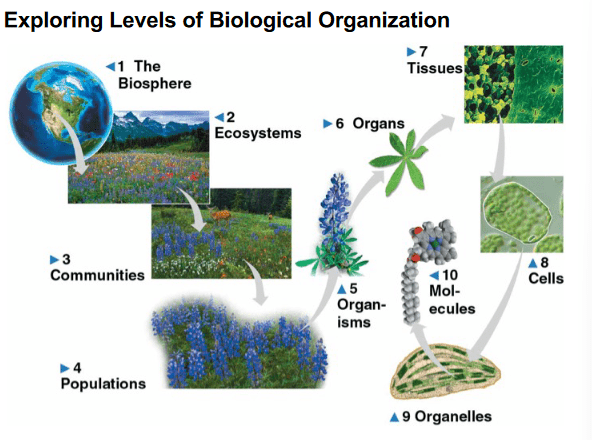 Exploring Levels of Biological Organization

1 The Biosphere

2 Ecosystems

3 Communities

4 Populations

5 Organisms

6 Organs

7 Tissues

8 Cells

9 Organelles

10 Molecules